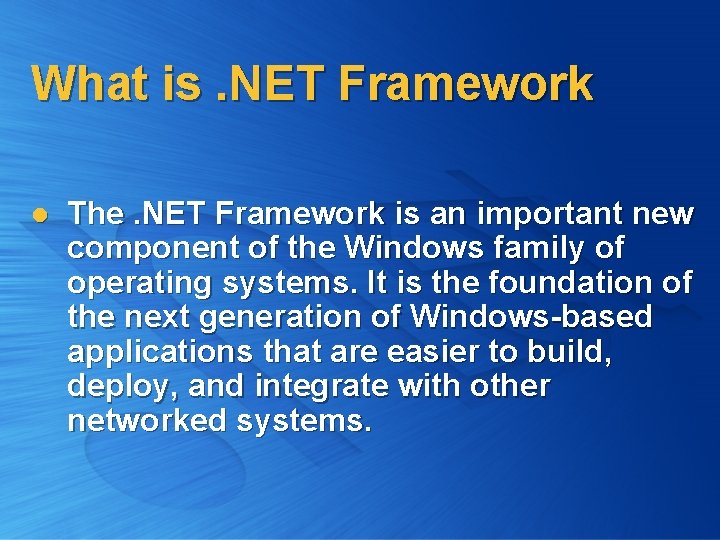 What is .NET Framework

● The .NET Framework is an important new component of the Windows family of operating systems. It is the foundation of the next generation of Windows-based applications that are easier to build, deploy, and integrate with other networked systems.